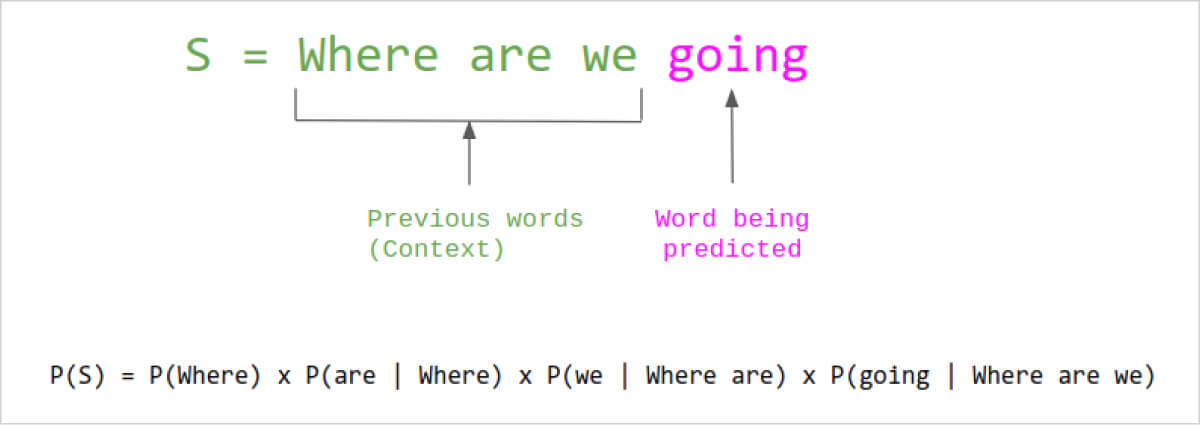 S = Where are we going

Previous words (Context)

Word being predicted

P(S) = P(Where) x P(are | Where) x P(we | Where are) x P(going | Where are we)